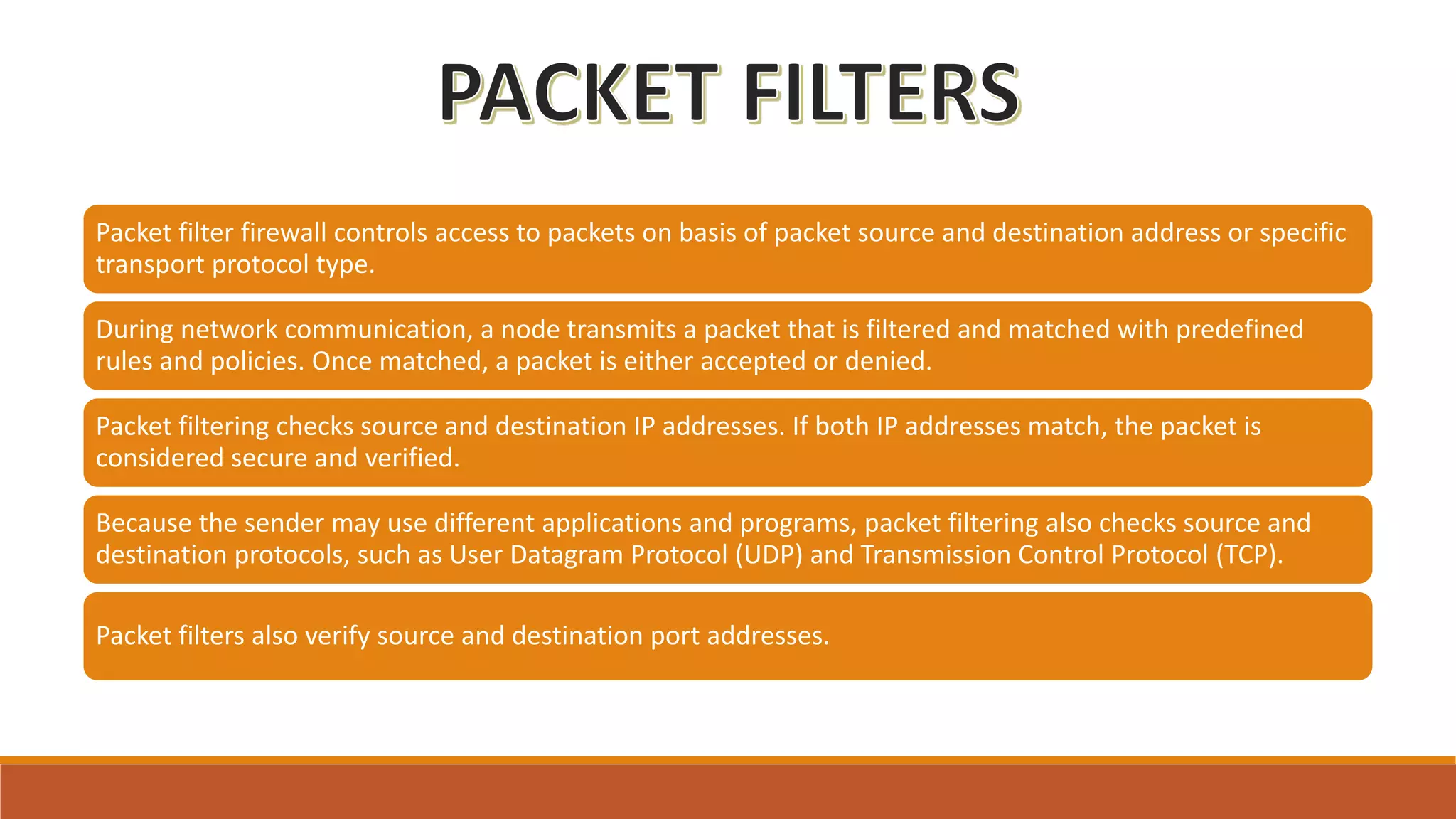 PACKET FILTERS

Packet filter firewall controls access to packets on basis of packet source and destination address or specific transport protocol type.

During network communication, a node transmits a packet that is filtered and matched with predefined rules and policies. Once matched, a packet is either accepted or denied.

Packet filtering checks source and destination IP addresses. If both IP addresses match, the packet is considered secure and verified.

Because the sender may use different applications and programs, packet filtering also checks source and destination protocols, such as User Datagram Protocol (UDP) and Transmission Control Protocol (TCP).

Packet filters also verify source and destination port addresses.